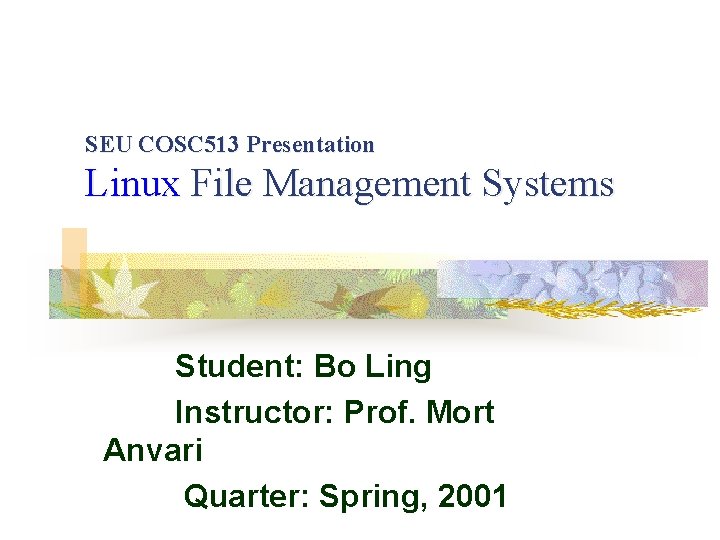 SEU COSC513 Presentation
Linux File Management Systems

Student: Bo Ling
Instructor: Prof. Mort Anvari
Quarter: Spring, 2001